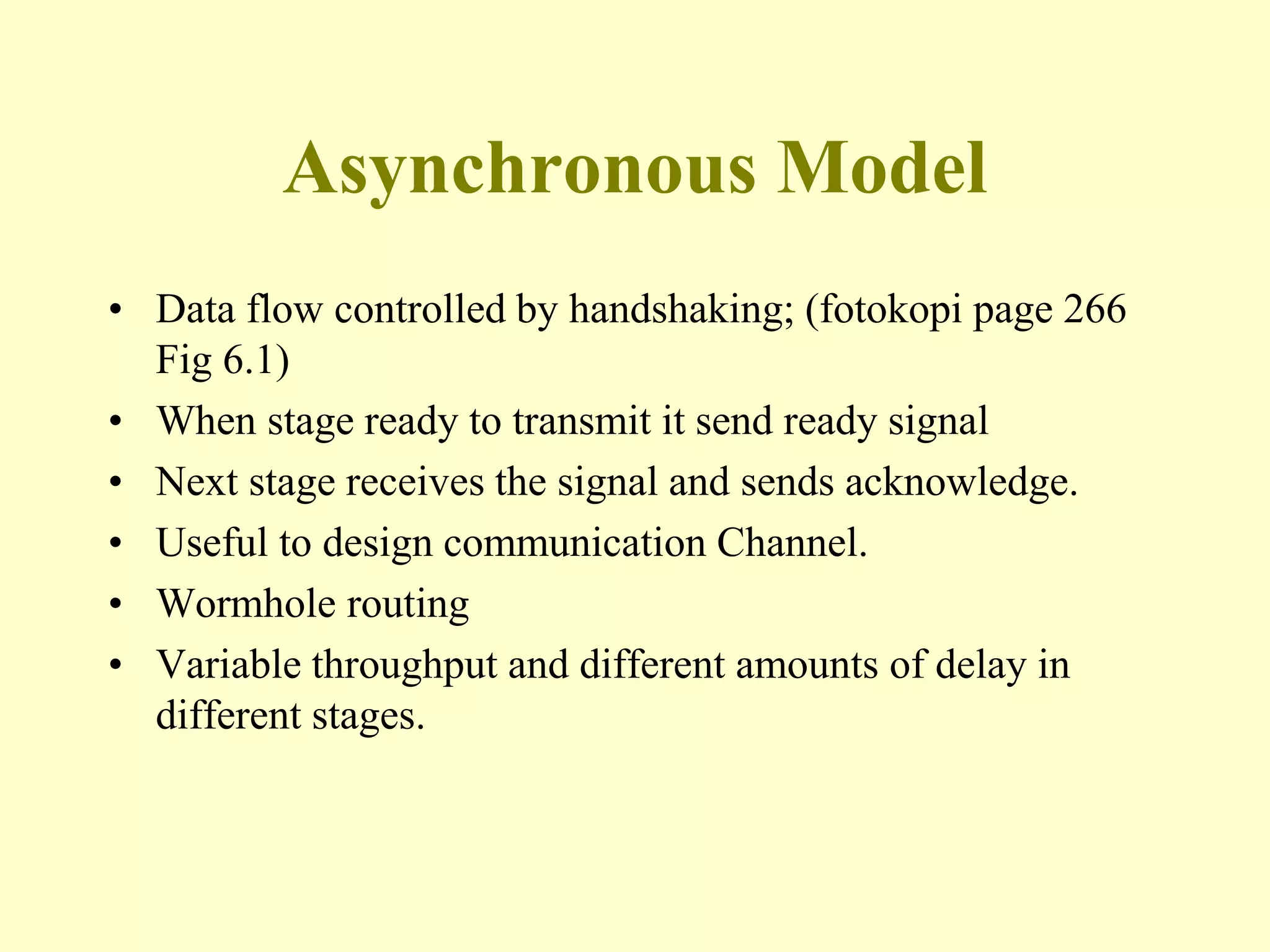 Asynchronous Model

• Data flow controlled by handshaking; (fotokopi page 266 Fig 6.1)
• When stage ready to transmit it send ready signal
• Next stage receives the signal and sends acknowledge.
• Useful to design communication Channel.
• Wormhole routing
• Variable throughput and different amounts of delay in different stages.